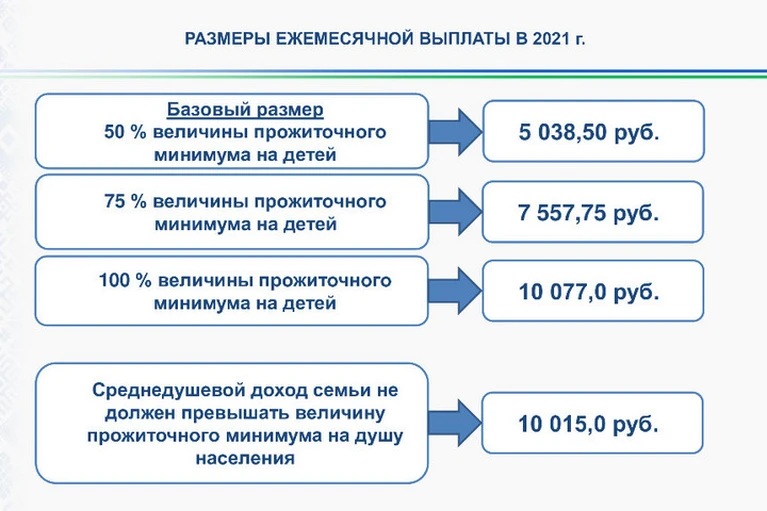 РАЗМЕРЫ ЕЖЕМЕСЯЧНОЙ ВЫПЛАТЫ В 2021 г.

Базовый размер
50 % величины прожиточного минимума на детей

5 038,50 руб.

75 % величины прожиточного минимума на детей

7 557,75 руб.

100 % величины прожиточного минимума на детей

10 077,0 руб.

Среднедушевой доход семьи не должен превышать величину прожиточного минимума на душу населения

10 015,0 руб.